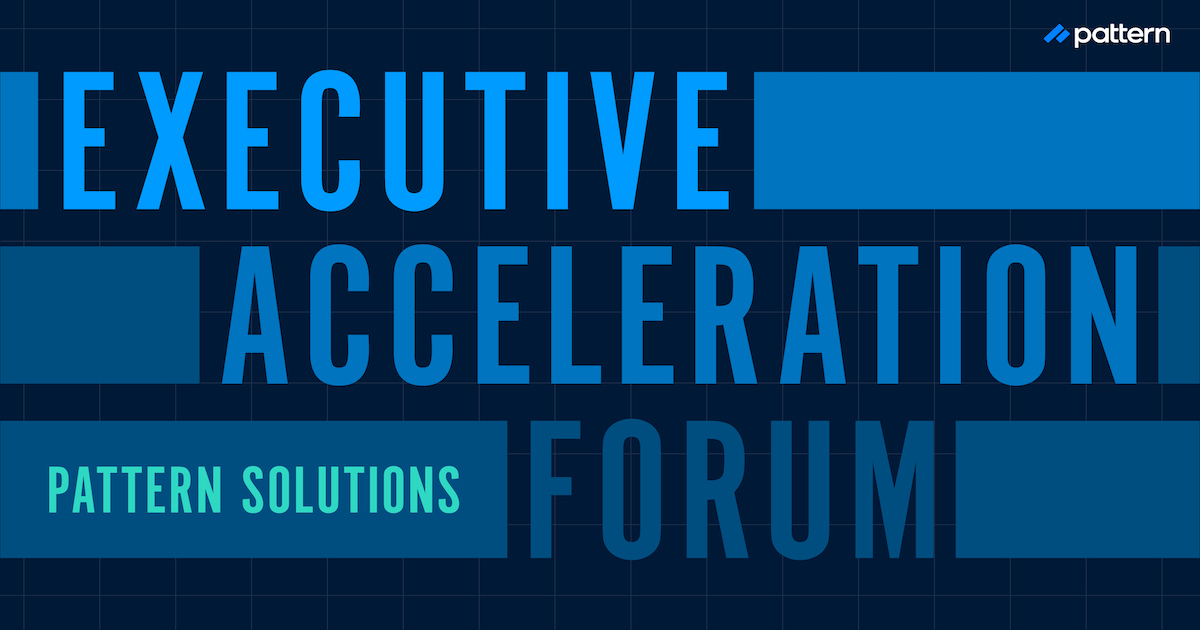 pattern

EXECUTIVE
ACCELERATION
PATTERN SOLUTIONS
FORUM